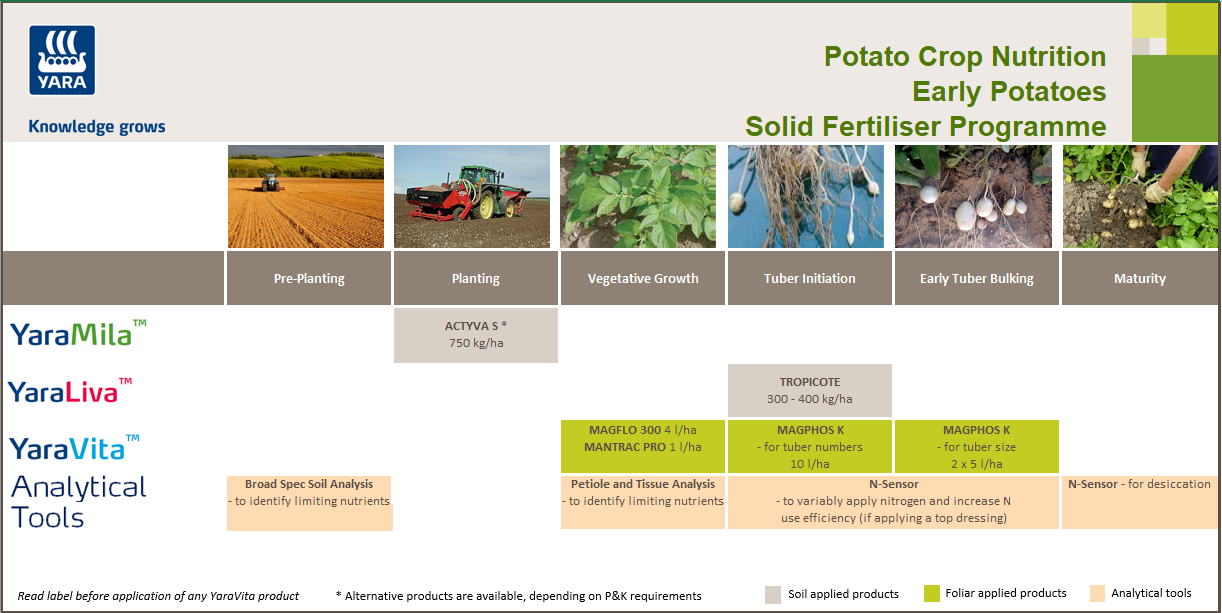 YARA

Knowledge grows

Potato Crop Nutrition
Early Potatoes
Solid Fertiliser Programme

| | Pre-Planting | Planting | Vegetative Growth | Tuber Initiation | Early Tuber Bulking | Maturity |
|---|---|---|---|---|---|---|
| YaraMila™ | | ACTYVA S * 750 kg/ha | | | | |
| YaraLiva™ | | | | TROPICOTE 300 - 400 kg/ha | | |
| YaraVita™ | | | MAGFLO 300 4 l/ha MANTRAC PRO 1 l/ha | MAGPHOS K - for tuber numbers 10 l/ha | MAGPHOS K - for tuber size 2 x 5 l/ha | |
| Analytical Tools | Broad Spec Soil Analysis - to identify limiting nutrients | | Petiole and Tissue Analysis - to identify limiting nutrients | N-Sensor - to variably apply nitrogen and increase N use efficiency (if applying a top dressing) | | N-Sensor - for desiccation |

Read label before application of any YaraVita product

* Alternative products are available, depending on P&K requirements

Soil applied products

Foliar applied products

Analytical tools